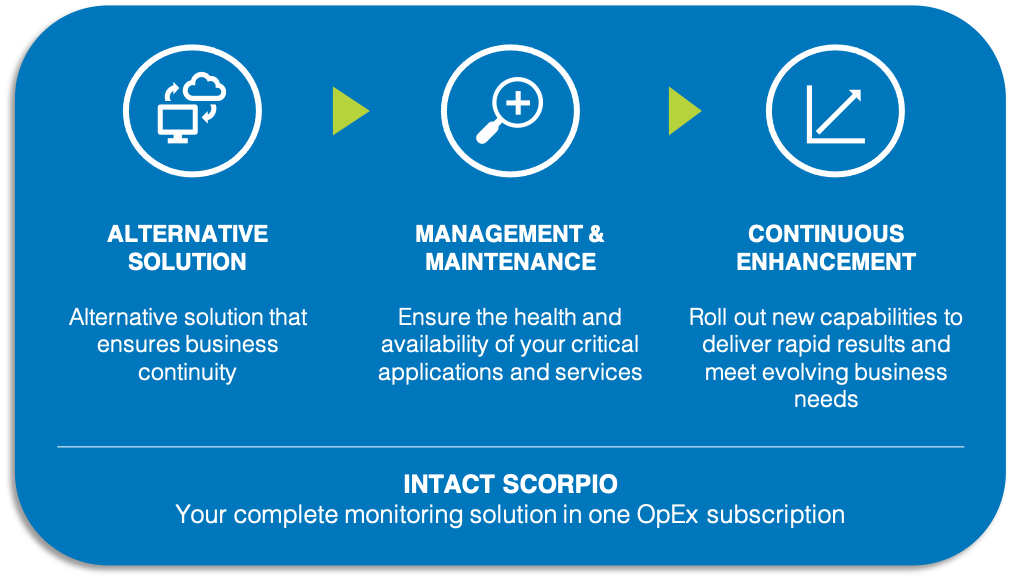 ALTERNATIVE SOLUTION

Alternative solution that ensures business continuity

MANAGEMENT & MAINTENANCE

Ensure the health and availability of your critical applications and services

CONTINUOUS ENHANCEMENT

Roll out new capabilities to deliver rapid results and meet evolving business needs

INTACT SCORPIO
Your complete monitoring solution in one OpEx subscription